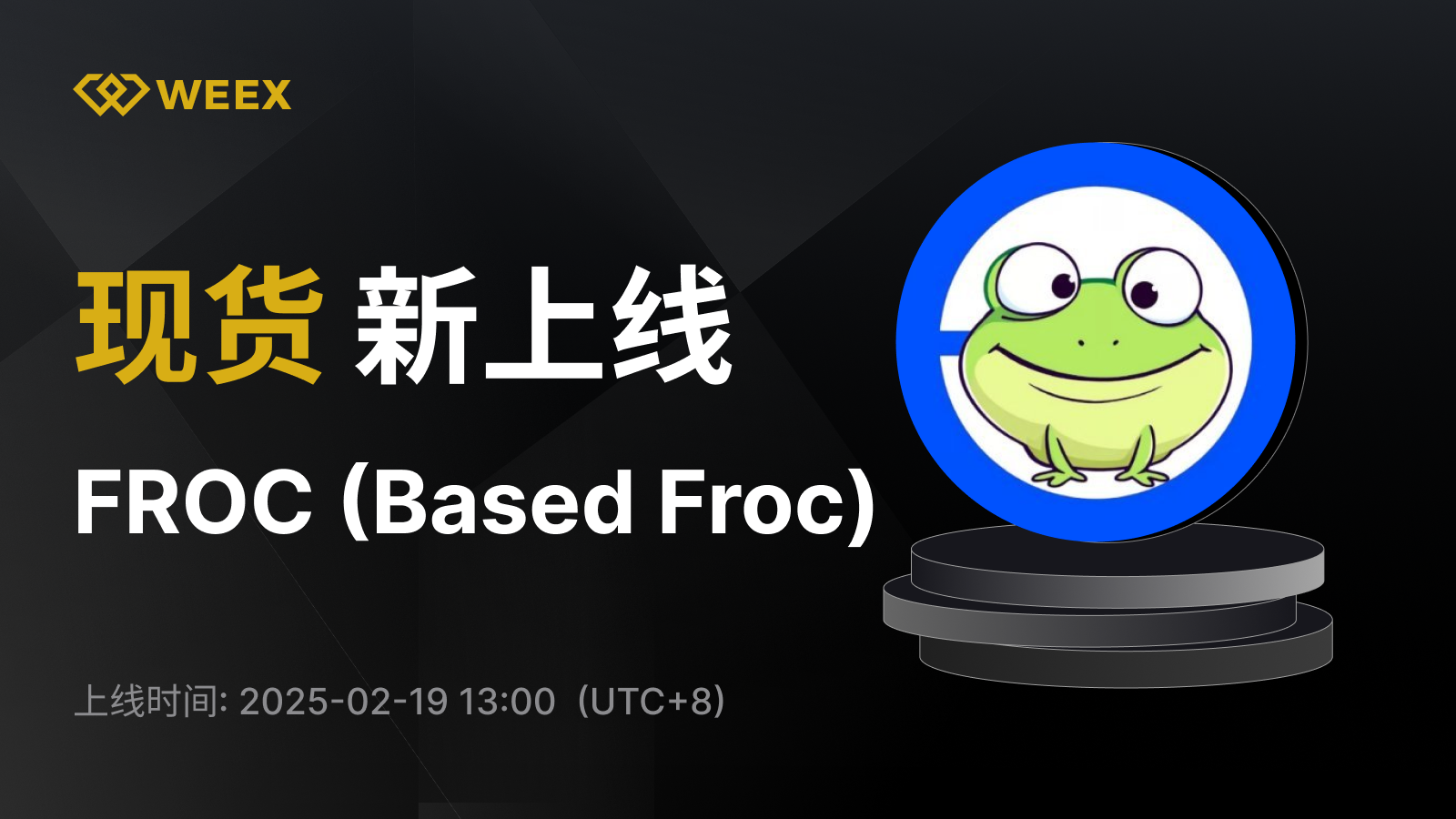 WEEX

现货 新上线

FROC (Based Froc)

上线时间: 2025-02-19 13:00（UTC+8)